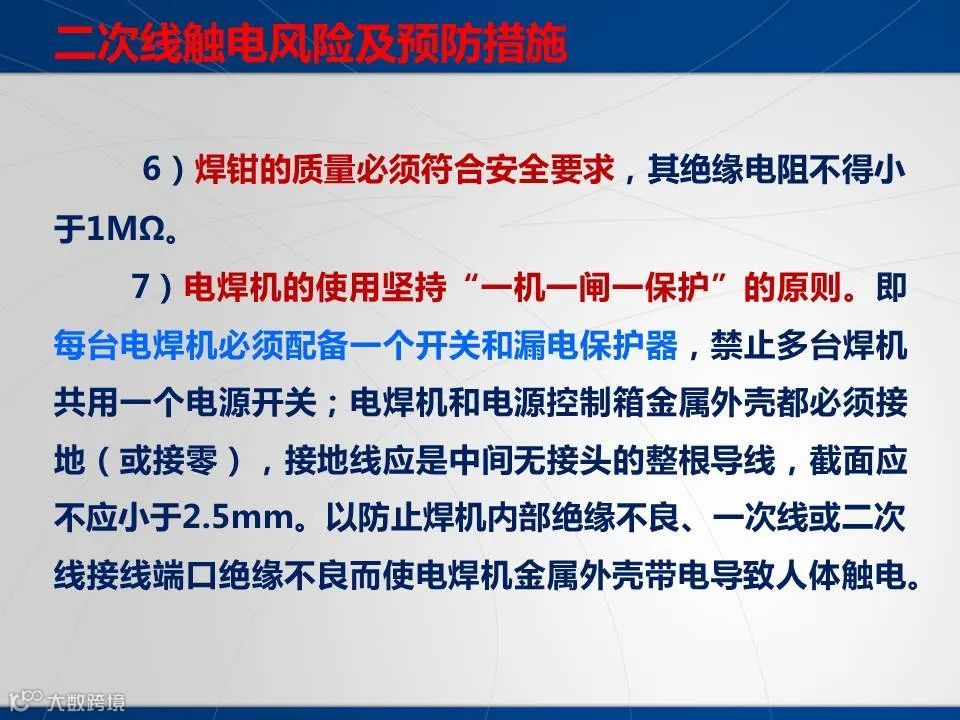 二次线触电风险及预防措施

6）焊钳的质量必须符合安全要求，其绝缘电阻不得小于1MΩ。

7）电焊机的使用坚持“一机一闸一保护”的原则。即每台电焊机必须配备一个开关和漏电保护器，禁止多台焊机共用一个电源开关；电焊机和电源控制箱金属外壳都必须接地（或接零），接地线应是中间无接头的整根导线，截面应不应小于2.5mm。以防止焊机内部绝缘不良、一次线或二次线接线端口绝缘不良而使电焊机金属外壳带电导致人体触电。

大数跨境